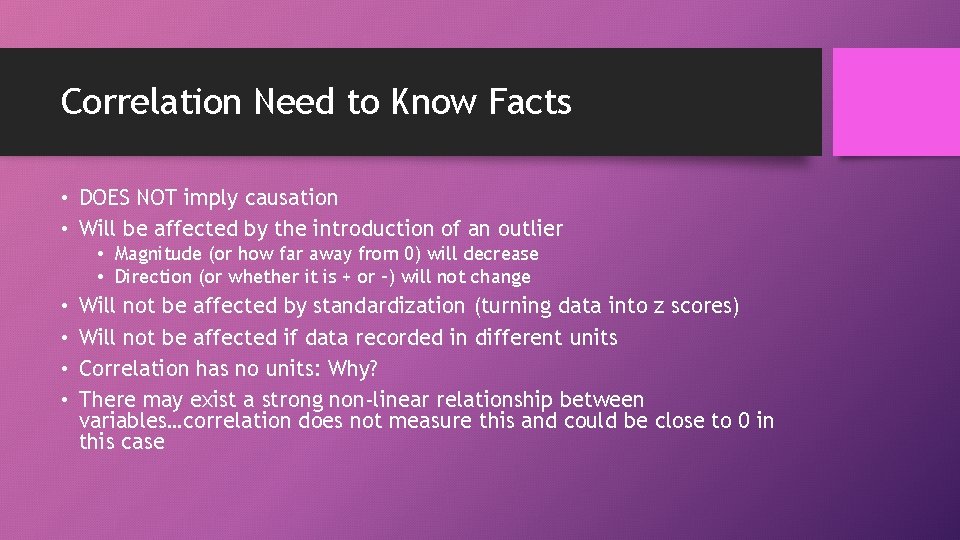 Correlation Need to Know Facts

• DOES NOT imply causation
• Will be affected by the introduction of an outlier
  • Magnitude (or how far away from 0) will decrease
  • Direction (or whether it is + or -) will not change
• Will not be affected by standardization (turning data into z scores)
• Will not be affected if data recorded in different units
• Correlation has no units: Why?
• There may exist a strong non-linear relationship between variables…correlation does not measure this and could be close to 0 in this case